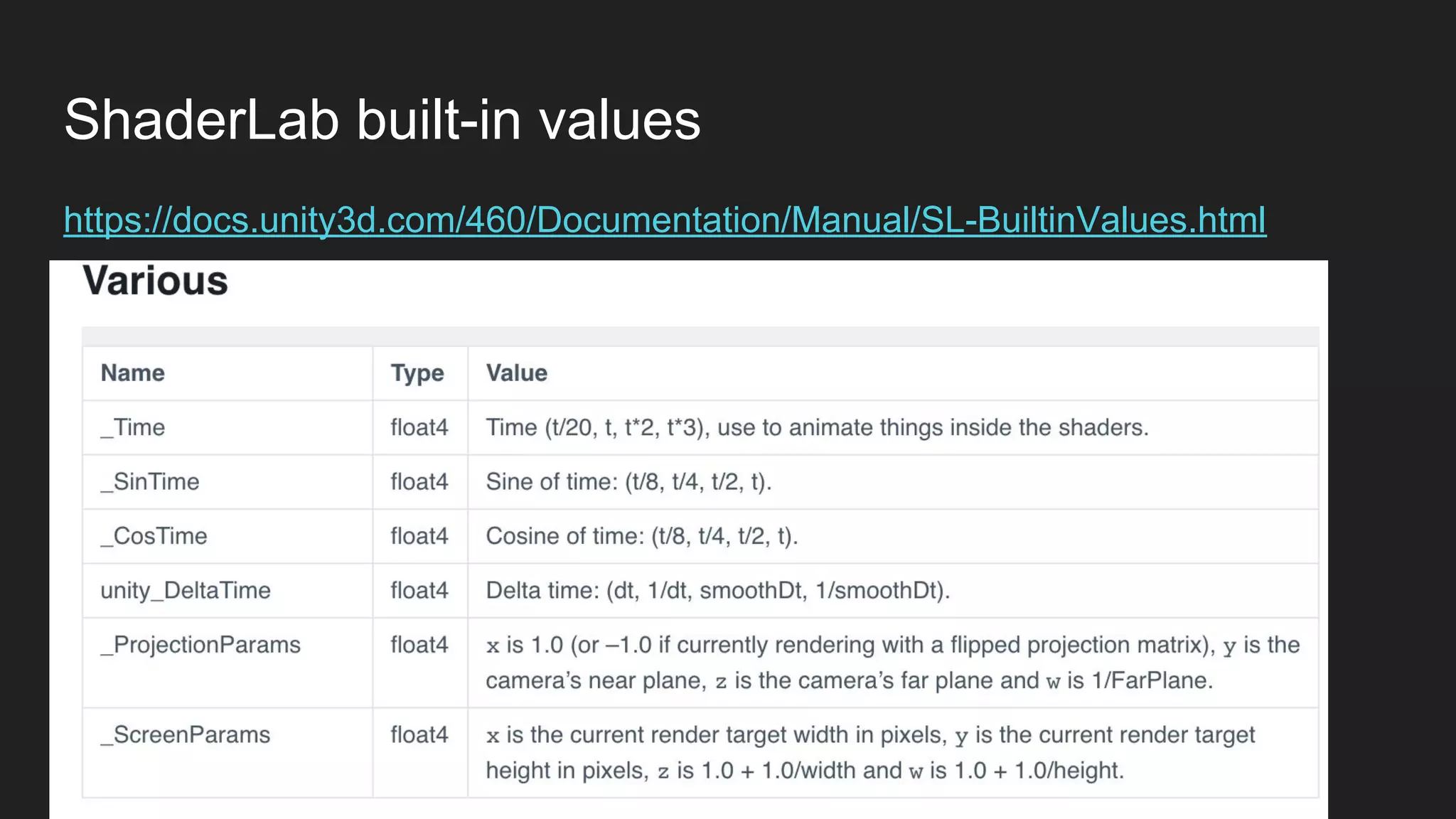 ShaderLab built-in values

https://docs.unity3d.com/460/Documentation/Manual/SL-BuiltinValues.html

Various

| Name | Type | Value |
|---|---|---|
| _Time | float4 | Time (t/20, t, t*2, t*3), use to animate things inside the shaders. |
| _SinTime | float4 | Sine of time: (t/8, t/4, t/2, t). |
| _CosTime | float4 | Cosine of time: (t/8, t/4, t/2, t). |
| unity_DeltaTime | float4 | Delta time: (dt, 1/dt, smoothDt, 1/smoothDt). |
| _ProjectionParams | float4 | x is 1.0 (or –1.0 if currently rendering with a flipped projection matrix), y is the camera's near plane, z is the camera's far plane and w is 1/FarPlane. |
| _ScreenParams | float4 | x is the current render target width in pixels, y is the current render target height in pixels, z is 1.0 + 1.0/width and w is 1.0 + 1.0/height. |